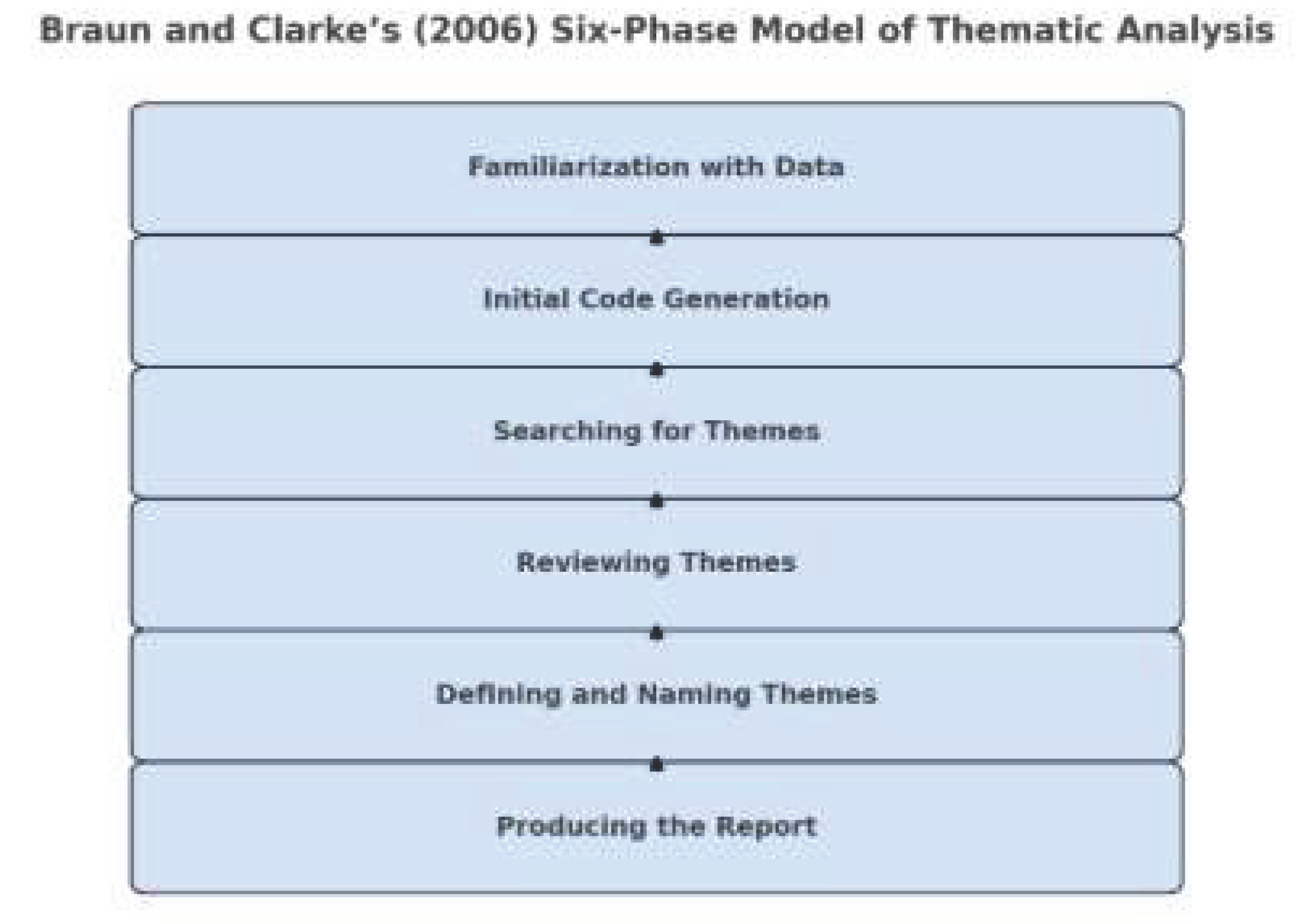 Braun and Clarke's (2006) Six-Phase Model of Thematic Analysis

Familiarization with Data

Initial Code Generation

Searching for Themes

Reviewing Themes

Defining and Naming Themes

Producing the Report